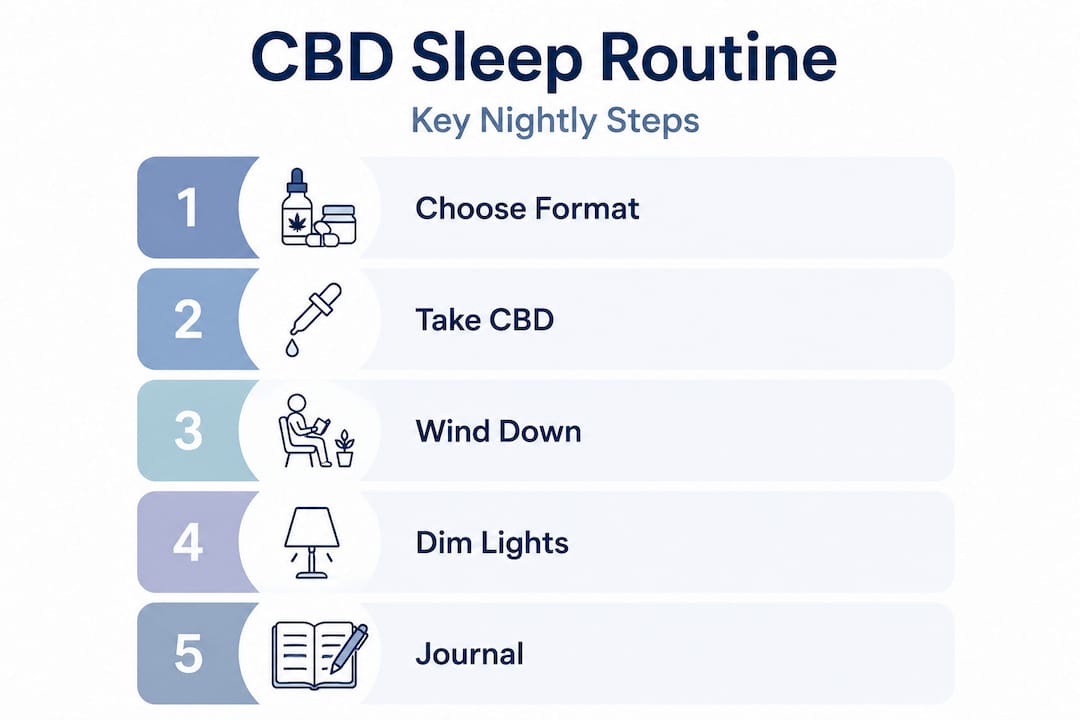 CBD Sleep Routine

Key Nightly Steps

1 Choose Format

2 Take CBD

3 Wind Down

4 Dim Lights

5 Journal